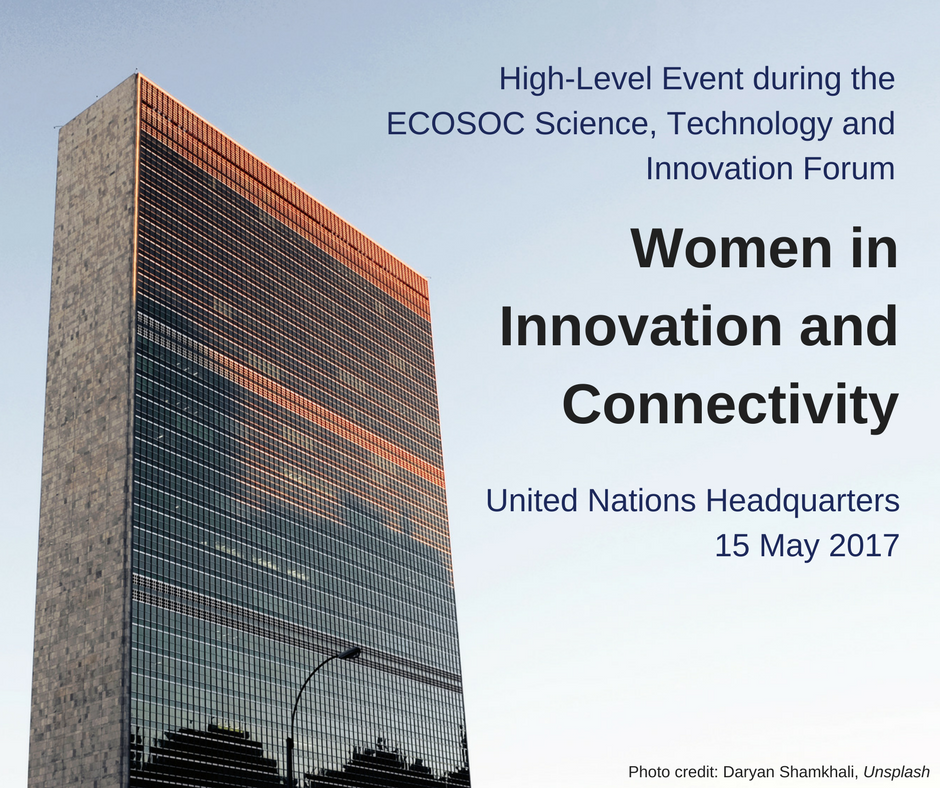 High-Level Event during the ECOSOC Science, Technology and Innovation Forum

Women in Innovation and Connectivity

United Nations Headquarters
15 May 2017

Photo credit: Daryan Shamkhali, Unsplash